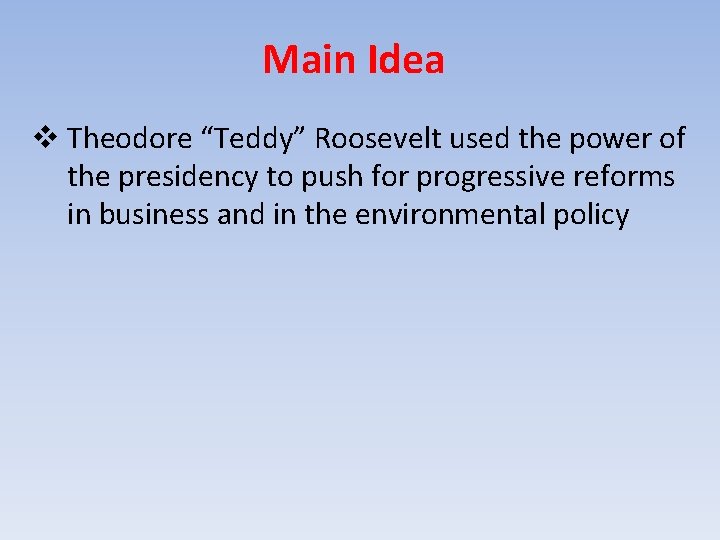 Main Idea

❖ Theodore “Teddy” Roosevelt used the power of the presidency to push for progressive reforms in business and in the environmental policy